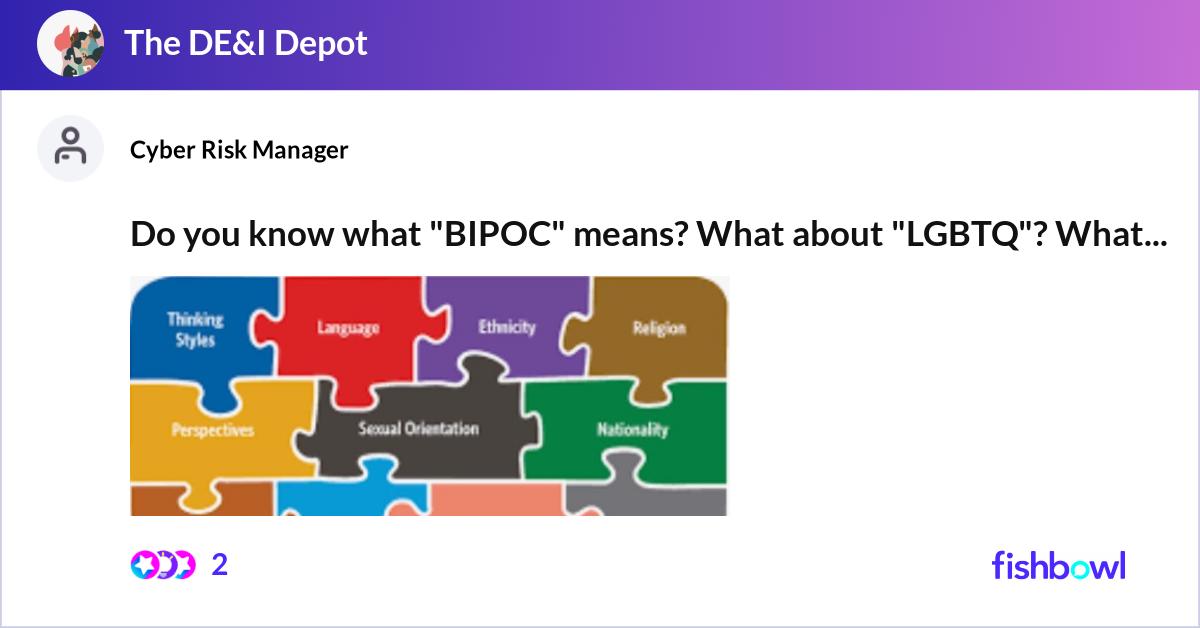 The DE&I Depot

Cyber Risk Manager

Do you know what "BIPOC" means? What about "LGBTQ"? What...

Thinking Styles

Language

Ethnicity

Religion

Perspectives

Sexual Orientation

Nationality

2

fishbowl